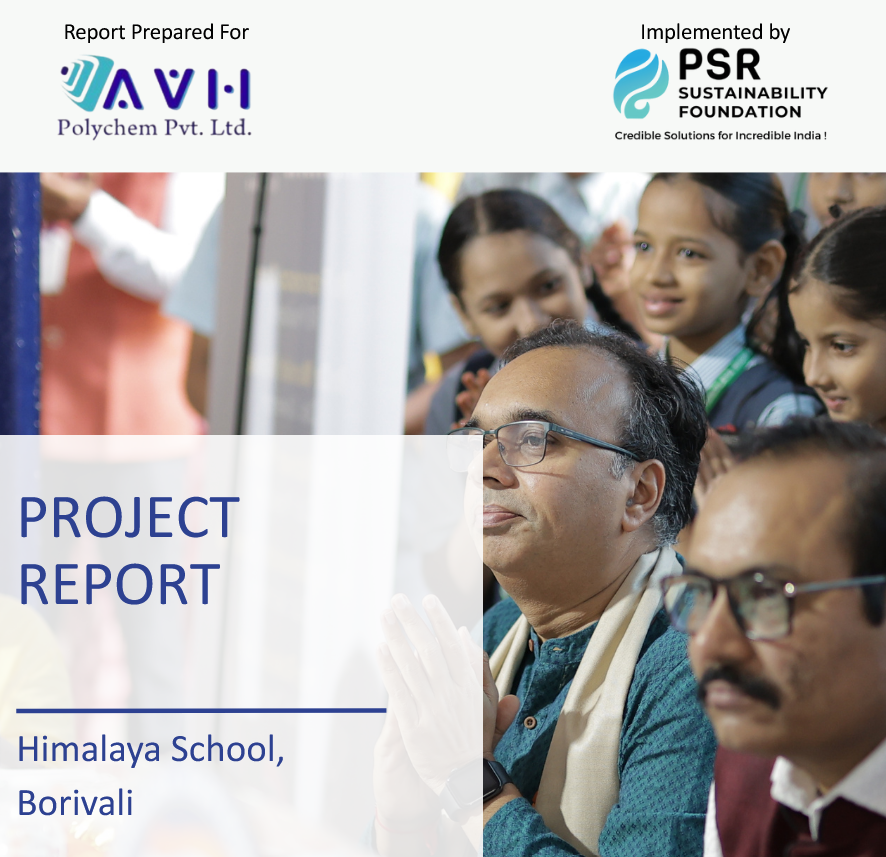 Report Prepared For

AVH
Polychem Pvt. Ltd.

Implemented by

PSR
SUSTAINABILITY
FOUNDATION
Credible Solutions for Incredible India !

PROJECT
REPORT

Himalaya School,
Borivali